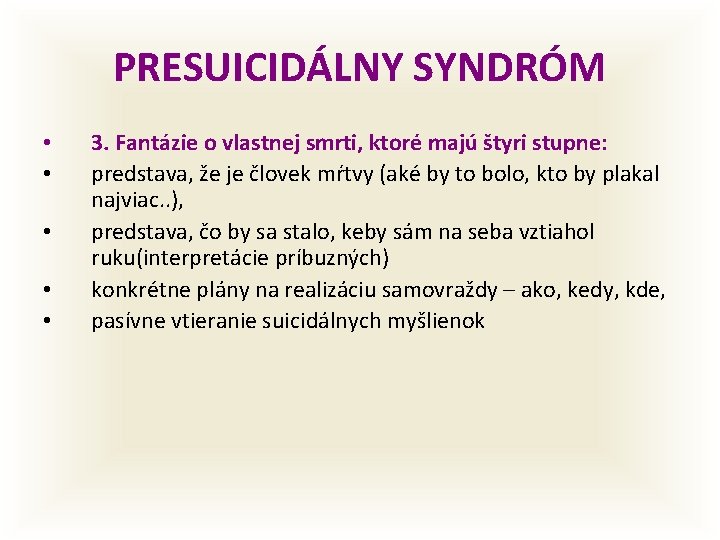 PRESUICIDÁLNY SYNDRÓM

• 3. Fantázie o vlastnej smrti, ktoré majú štyri stupne:
• predstava, že je človek mŕtvy (aké by to bolo, kto by plakal najviac..),
• predstava, čo by sa stalo, keby sám na seba vztiahol ruku(interpretácie príbuzných)
• konkrétne plány na realizáciu samovraždy – ako, kedy, kde,
• pasívne vtieranie suicidálnych myšlienok